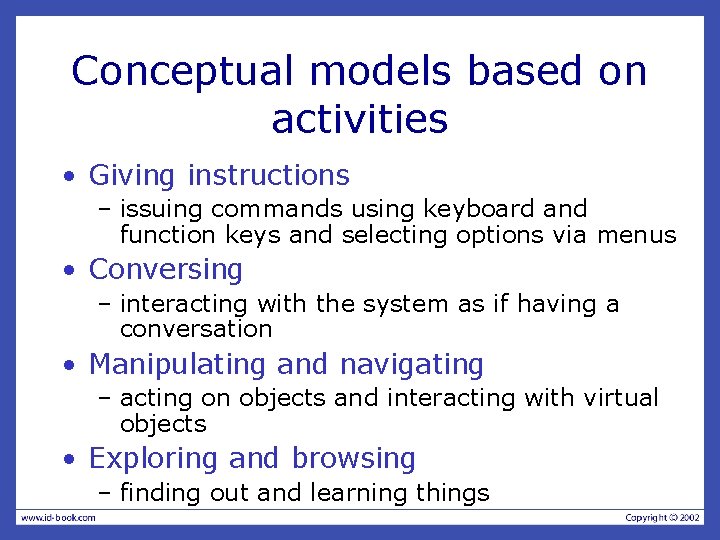 Conceptual models based on activities

• Giving instructions
  – issuing commands using keyboard and function keys and selecting options via menus
• Conversing
  – interacting with the system as if having a conversation
• Manipulating and navigating
  – acting on objects and interacting with virtual objects
• Exploring and browsing
  – finding out and learning things

www.id-book.com

Copyright © 2002